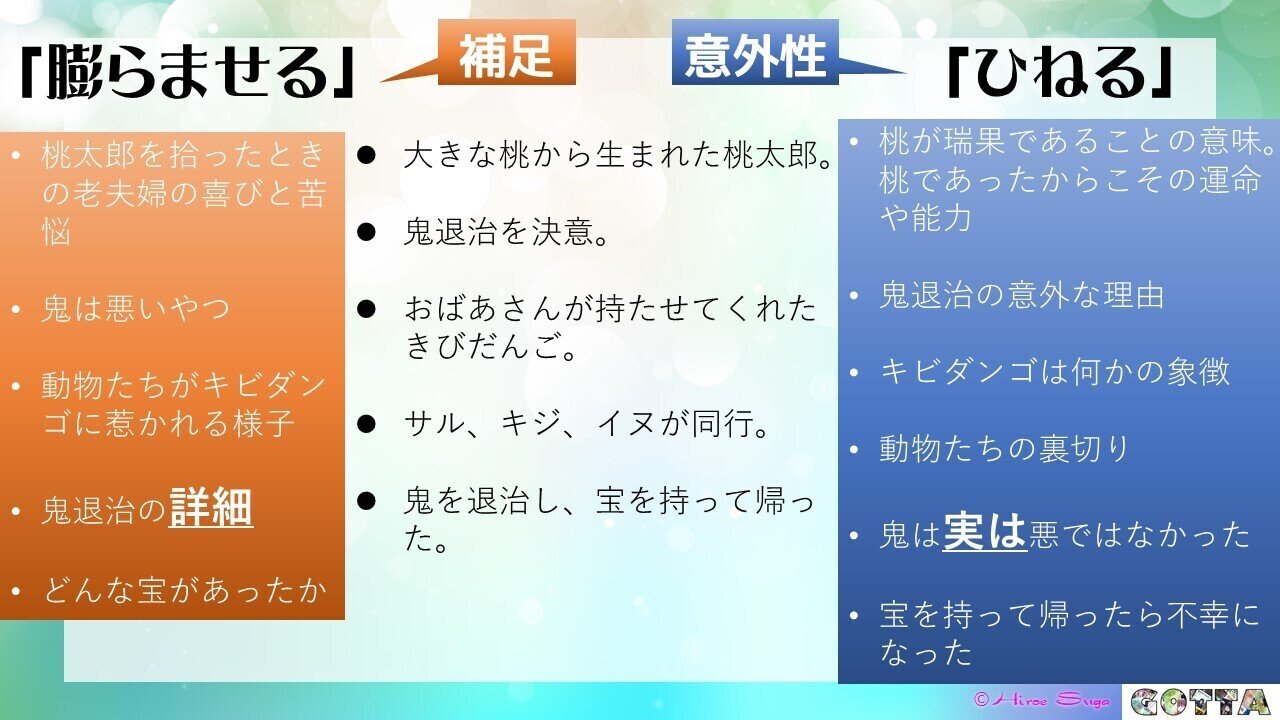 「膨らませる」

補足

意外性

「ひねる」

• 桃太郎を拾ったときの老夫婦の喜びと苦悩

• 鬼は悪いやつ

• 動物たちがキビダンゴに惹かれる様子

• 鬼退治の詳細

• どんな宝があったか

● 大きな桃から生まれた桃太郎。

● 鬼退治を決意。

● おばあさんが持たせてくれたきびだんご。

● サル、キジ、イヌが同行。

● 鬼を退治し、宝を持って帰った。

• 桃が瑞果であることの意味。桃であったからこその運命や能力

• 鬼退治の意外な理由

• キビダンゴは何かの象徴

• 動物たちの裏切り

• 鬼は実は悪ではなかった

• 宝を持って帰ったら不幸になった

©Hiroe Suga

GOTTA